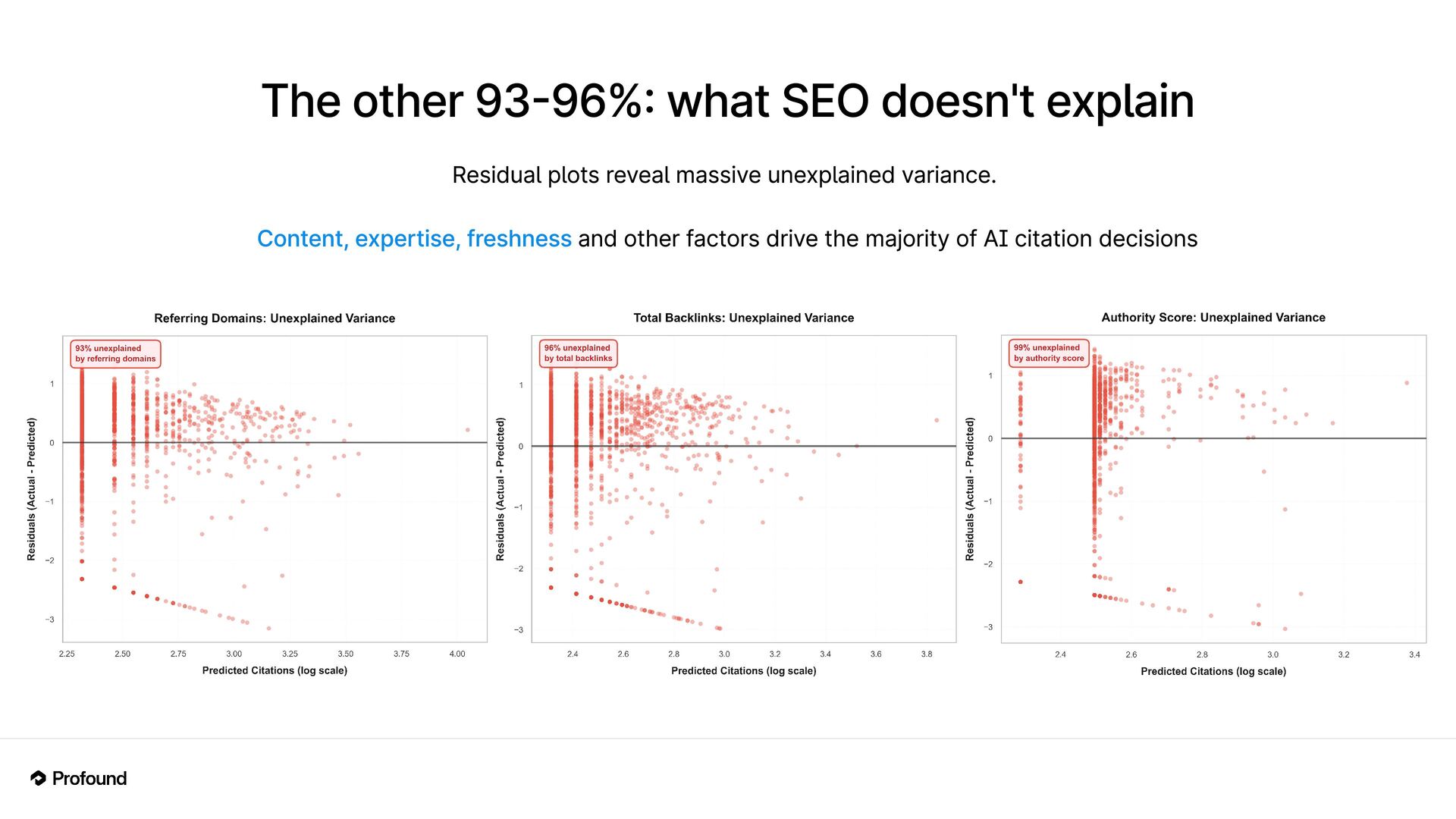 The other 93-96%: what SEO doesn't explain

Residual plots reveal massive unexplained variance.

Content, expertise, freshness and other factors drive the majority of AI citation decisions

Referring Domains: Unexplained Variance

93% unexplained by referring domains

Residuals (Actual - Predicted)

1
0
−1
−2
−3

2.25 2.50 2.75 3.00 3.25 3.50 3.75 4.00

Predicted Citations (log scale)

Total Backlinks: Unexplained Variance

96% unexplained by total backlinks

Residuals (Actual - Predicted)

1
0
−1
−2
−3

2.4 2.6 2.8 3.0 3.2 3.4 3.6 3.8

Predicted Citations (log scale)

Authority Score: Unexplained Variance

99% unexplained by authority score

Residuals (Actual - Predicted)

1
0
−1
−2
−3

2.4 2.6 2.8 3.0 3.2 3.4

Predicted Citations (log scale)

Profound